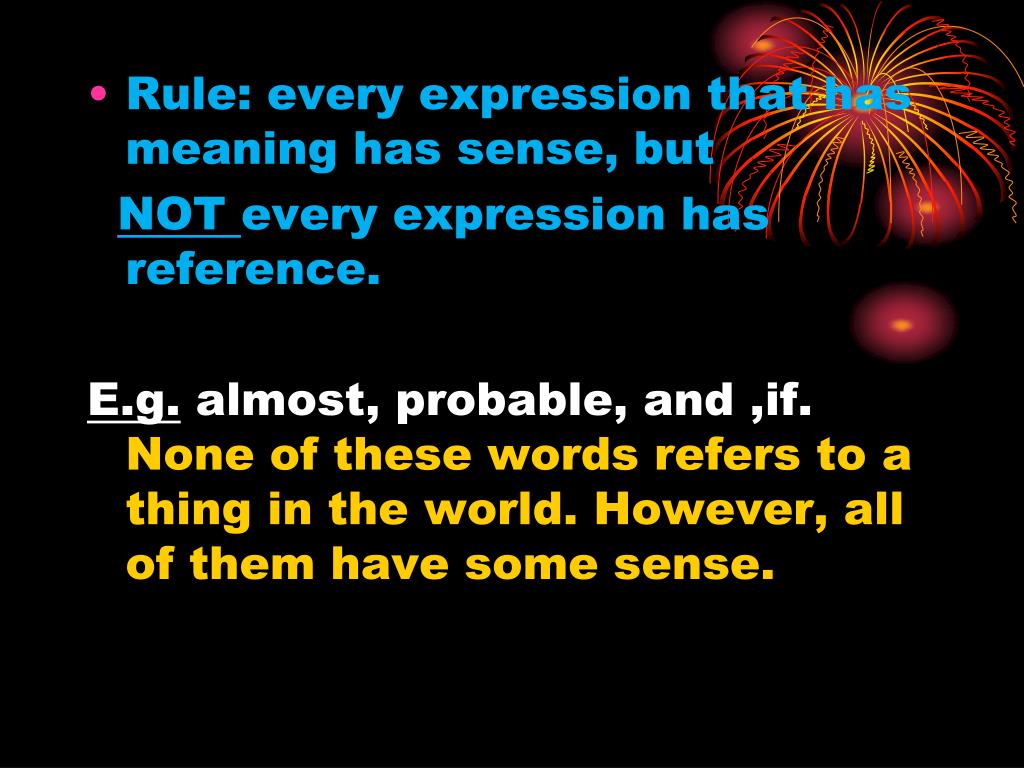 • Rule: every expression that has meaning has sense, but
NOT every expression has reference.

E.g. almost, probable, and ,if. None of these words refers to a thing in the world. However, all of them have some sense.